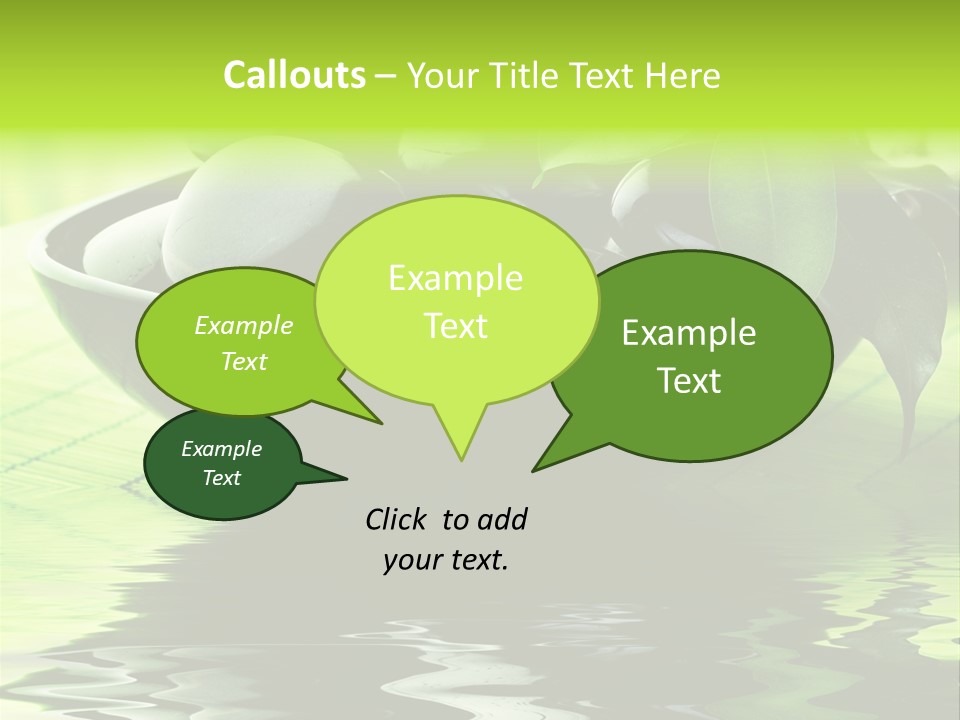 Callouts – Your Title Text Here

Example Text

Example Text

Example Text

Example Text

Click to add your text.